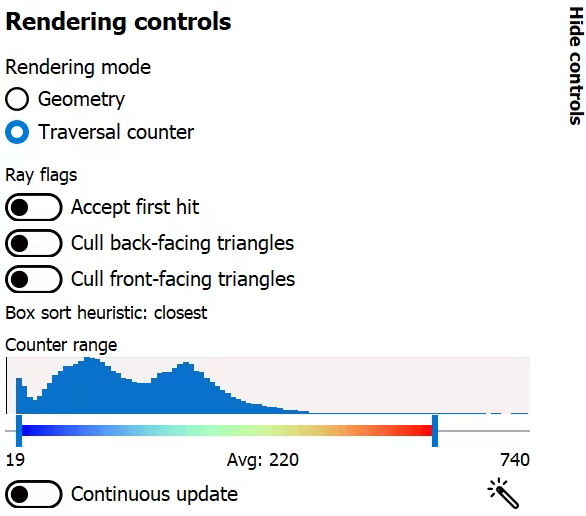 Rendering controls

Hide controls

Rendering mode

Geometry

Traversal counter

Ray flags

Accept first hit

Cull back-facing triangles

Cull front-facing triangles

Box sort heuristic: closest

Counter range

19

Avg: 220

740

Continuous update